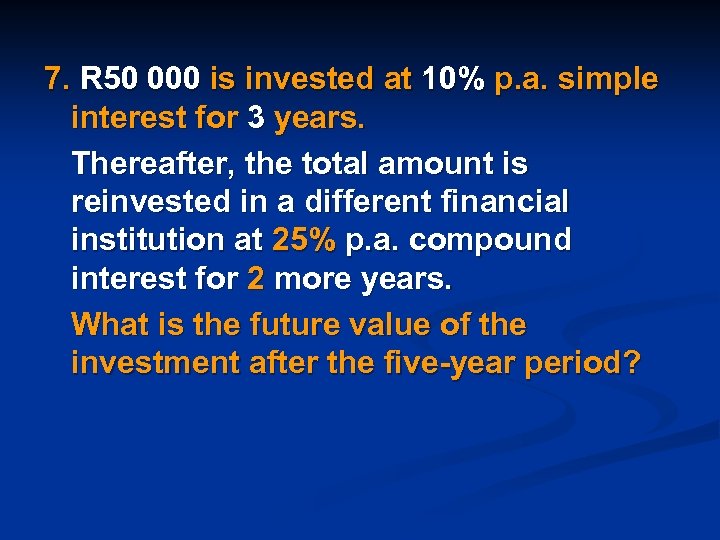 7. R50 000 is invested at 10% p.a. simple interest for 3 years.

Thereafter, the total amount is reinvested in a different financial institution at 25% p.a. compound interest for 2 more years.

What is the future value of the investment after the five-year period?